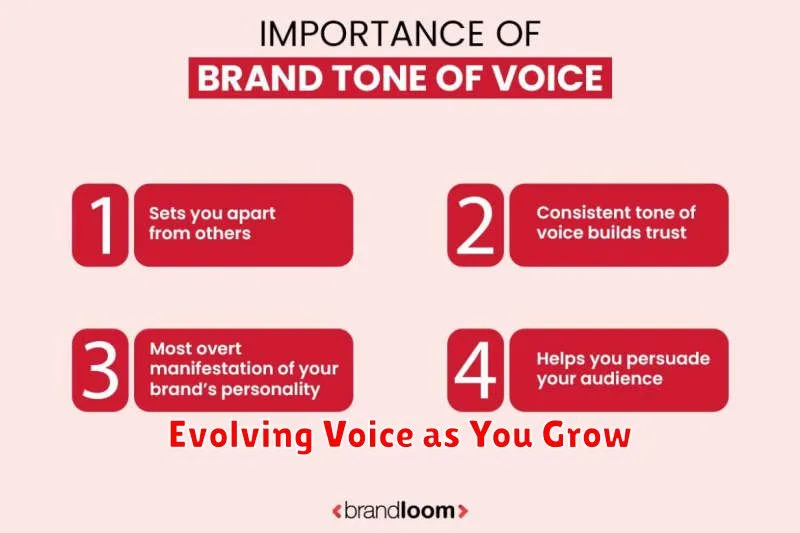 IMPORTANCE OF
BRAND TONE OF VOICE

1 Sets you apart from others

2 Consistent tone of voice builds trust

3 Most overt manifestation of your brand's personality

4 Helps you persuade your audience

Evolving Voice as You Grow

<brandloom>